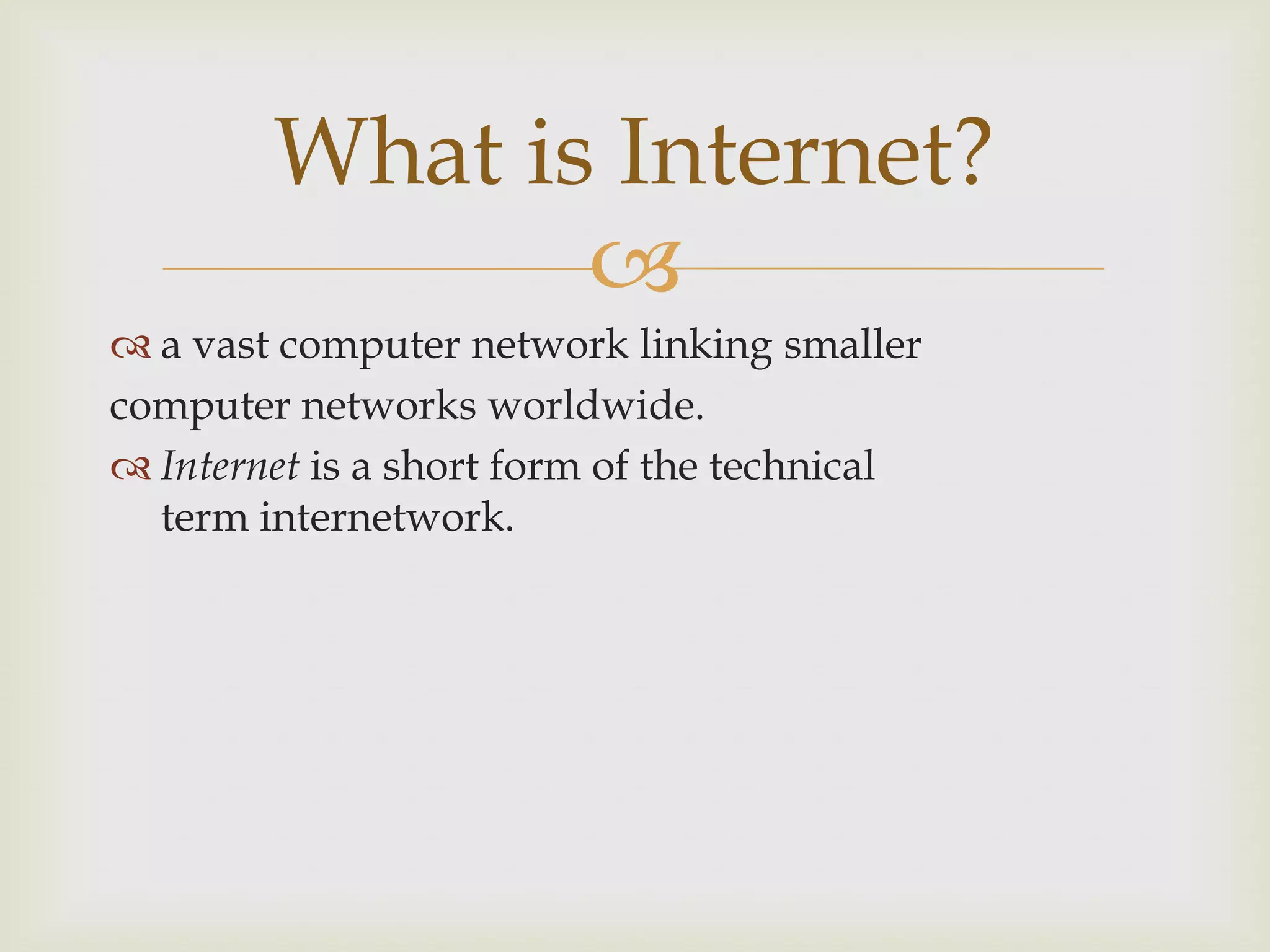 What is Internet?

a vast computer network linking smaller computer networks worldwide.

Internet is a short form of the technical term internetwork.